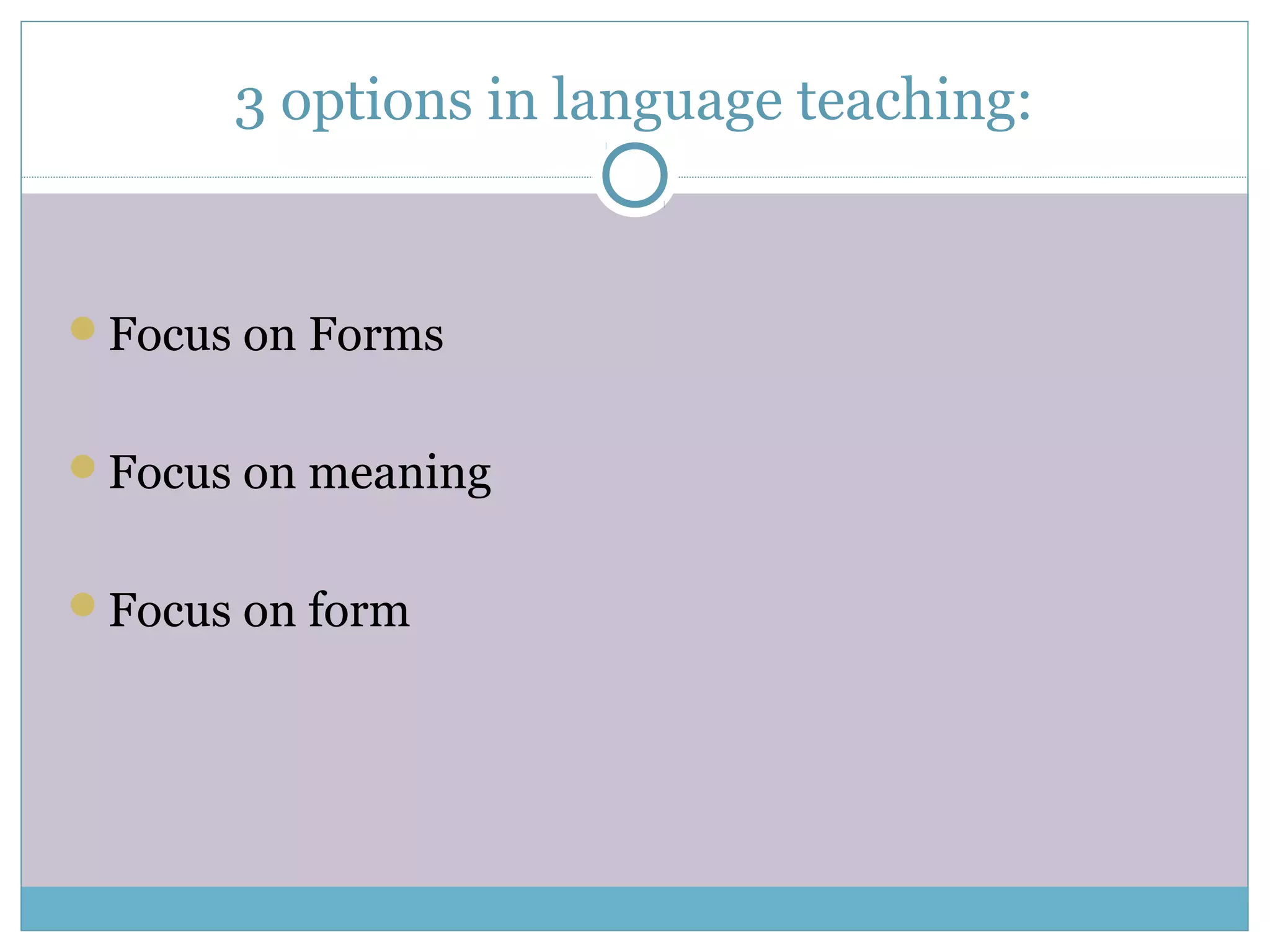 3 options in language teaching:

Focus on Forms

Focus on meaning

Focus on form